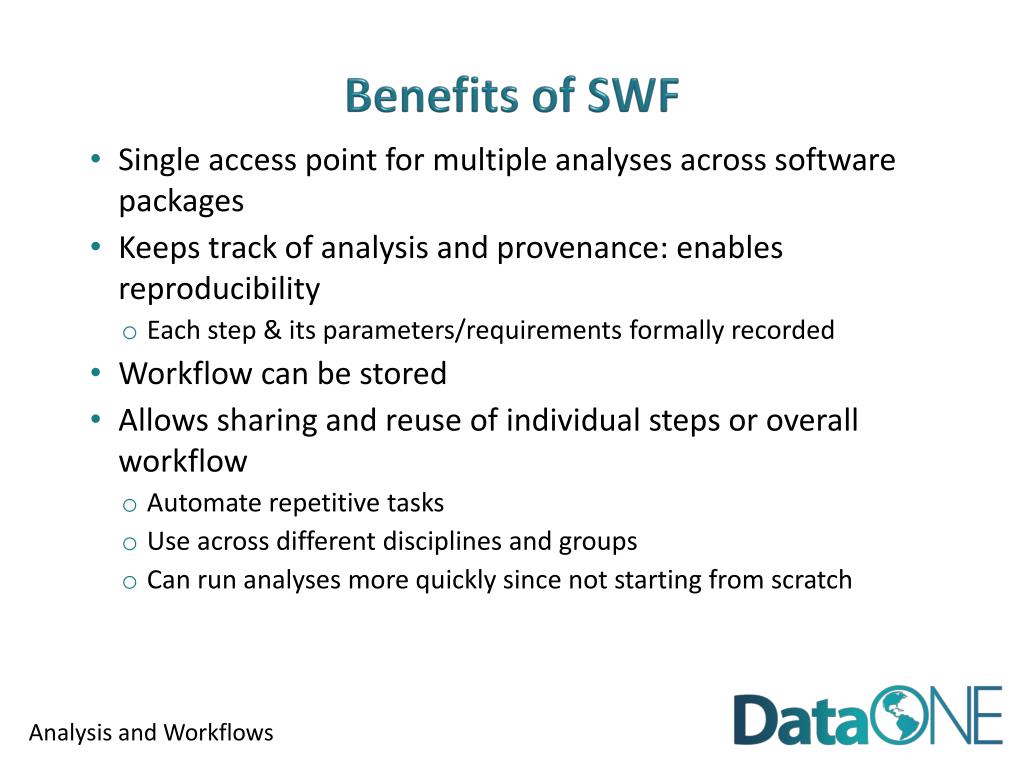 Benefits of SWF

• Single access point for multiple analyses across software packages
• Keeps track of analysis and provenance: enables reproducibility
 o Each step & its parameters/requirements formally recorded
• Workflow can be stored
• Allows sharing and reuse of individual steps or overall workflow
 o Automate repetitive tasks
 o Use across different disciplines and groups
 o Can run analyses more quickly since not starting from scratch

Analysis and Workflows

DataONE